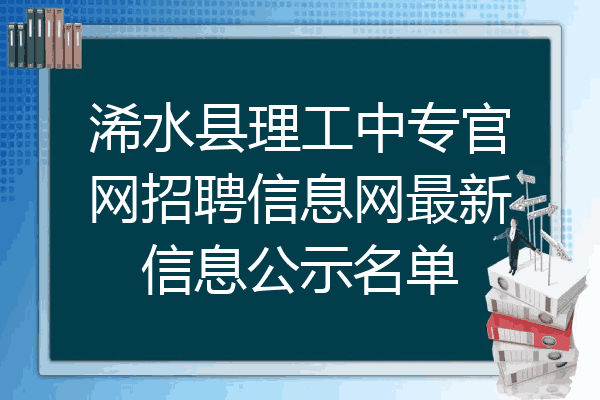 浠水县理工中专官网招聘信息网最新信息公示名单